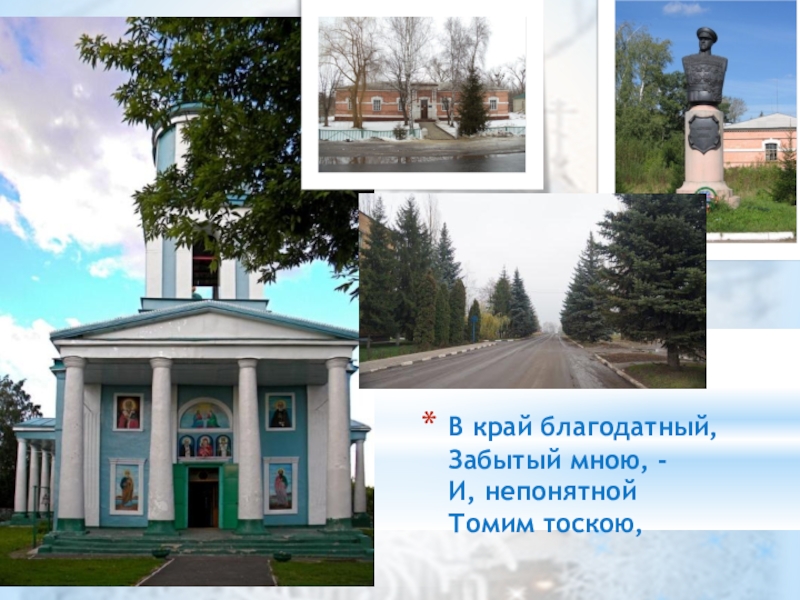 * В край благодатный,
Забытый мною, -
И, непонятной
Томим тоскою,